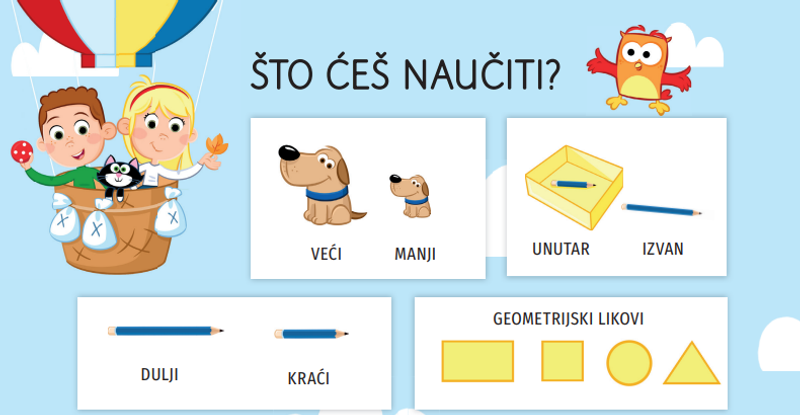 ŠTO ĆEŠ NAUČITI?

VEĆI MANJI

UNUTAR IZVAN

DULJI KRAĆI

GEOMETRIJSKI LIKOVI